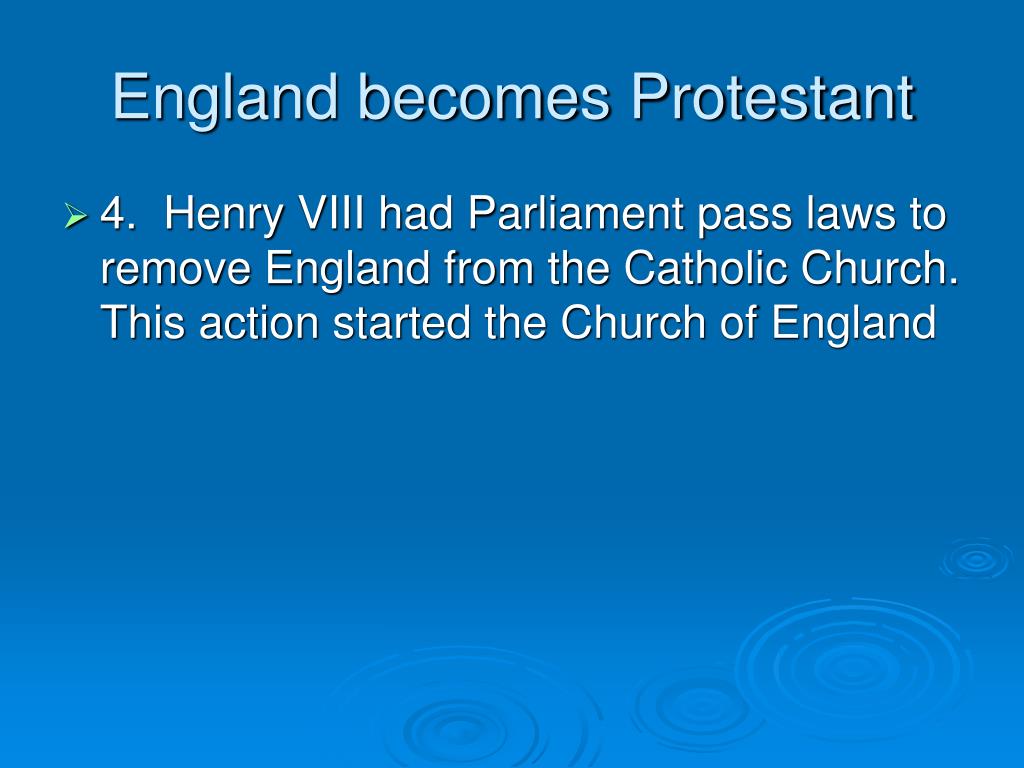 England becomes Protestant

4. Henry VIII had Parliament pass laws to remove England from the Catholic Church. This action started the Church of England